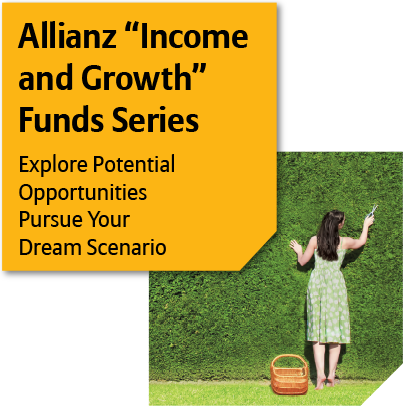 Allianz “Income and Growth” Funds Series

Explore Potential Opportunities
Pursue Your Dream Scenario